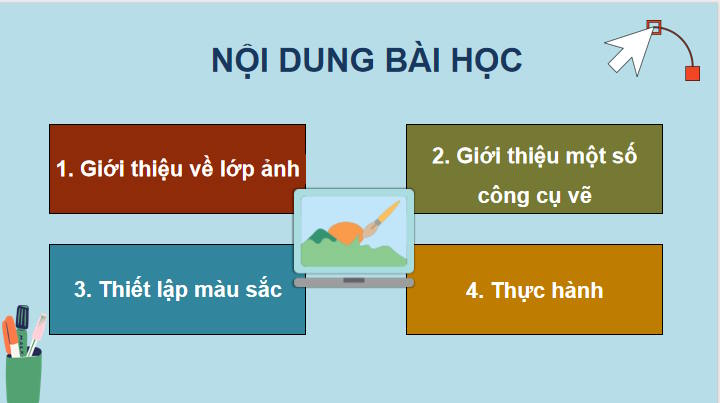 NỘI DUNG BÀI HỌC

1. Giới thiệu về lớp ảnh

2. Giới thiệu một số công cụ vẽ

3. Thiết lập màu sắc

4. Thực hành